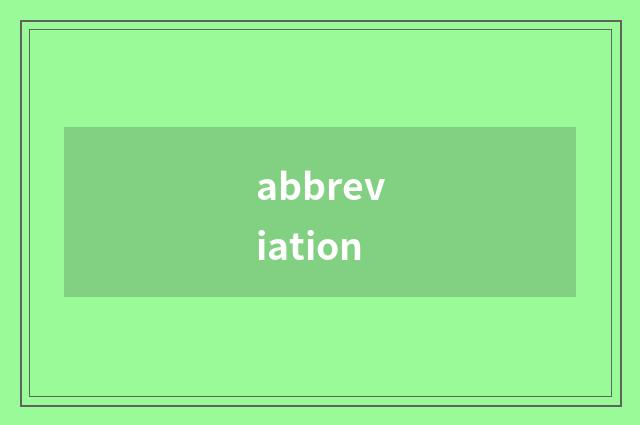 abbreviation